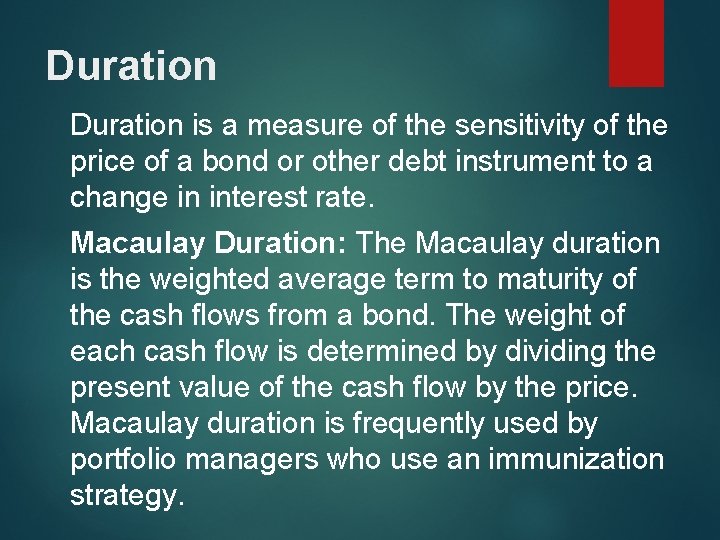 Duration

Duration is a measure of the sensitivity of the price of a bond or other debt instrument to a change in interest rate.

Macaulay Duration: The Macaulay duration is the weighted average term to maturity of the cash flows from a bond. The weight of each cash flow is determined by dividing the present value of the cash flow by the price. Macaulay duration is frequently used by portfolio managers who use an immunization strategy.